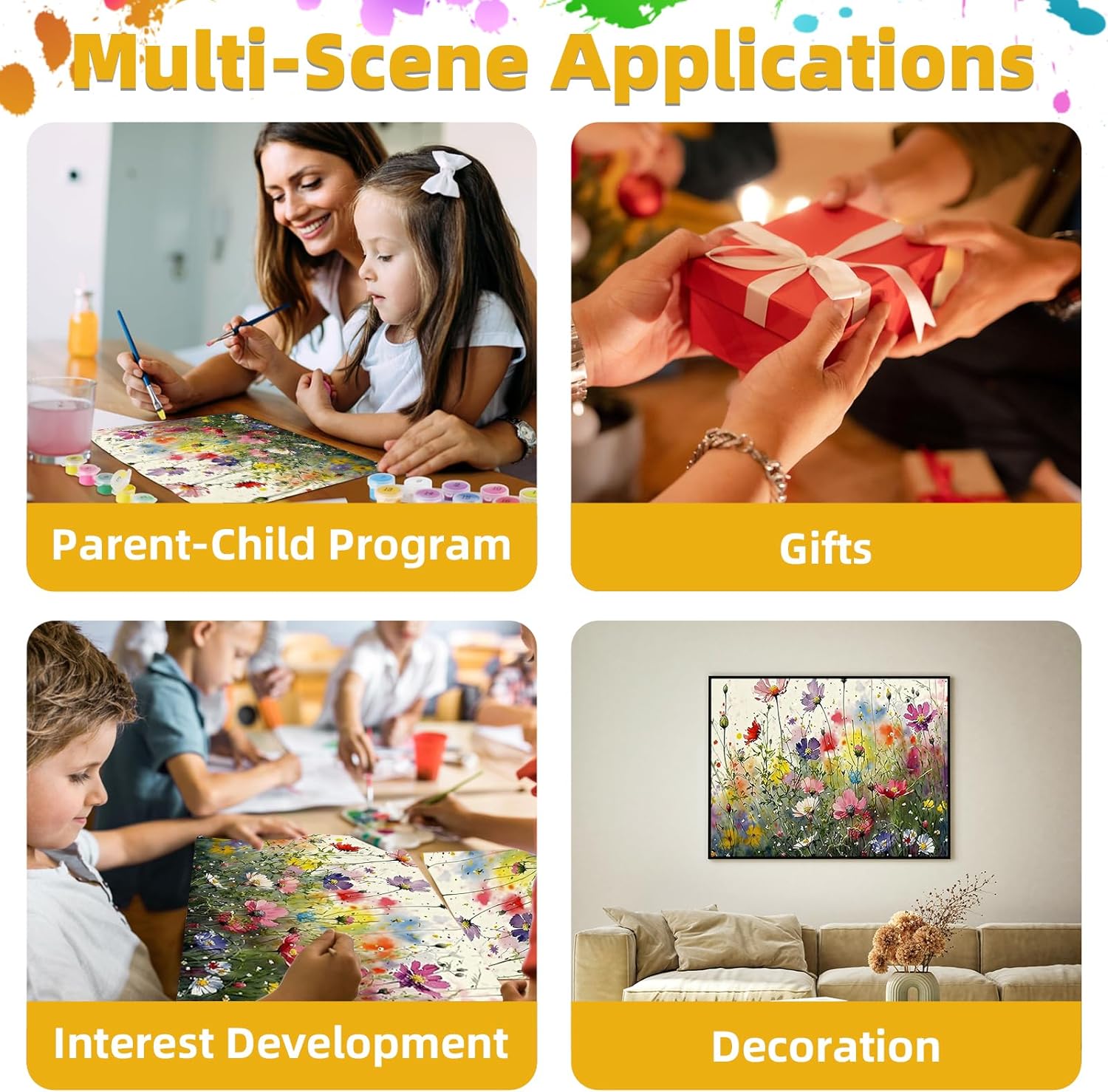 Multi-Scene Applications

Parent-Child Program

Gifts

Interest Development

Decoration